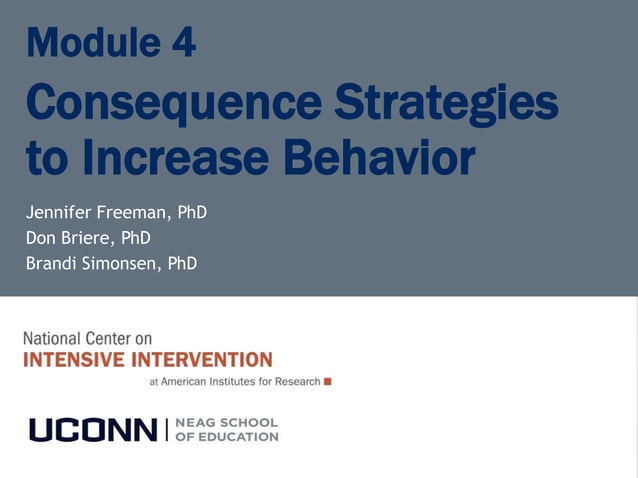 Module 4
Consequence Strategies to Increase Behavior

Jennifer Freeman, PhD
Don Briere, PhD
Brandi Simonsen, PhD

National Center on
INTENSIVE INTERVENTION
at American Institutes for Research

UCONN | NEAG SCHOOL OF EDUCATION